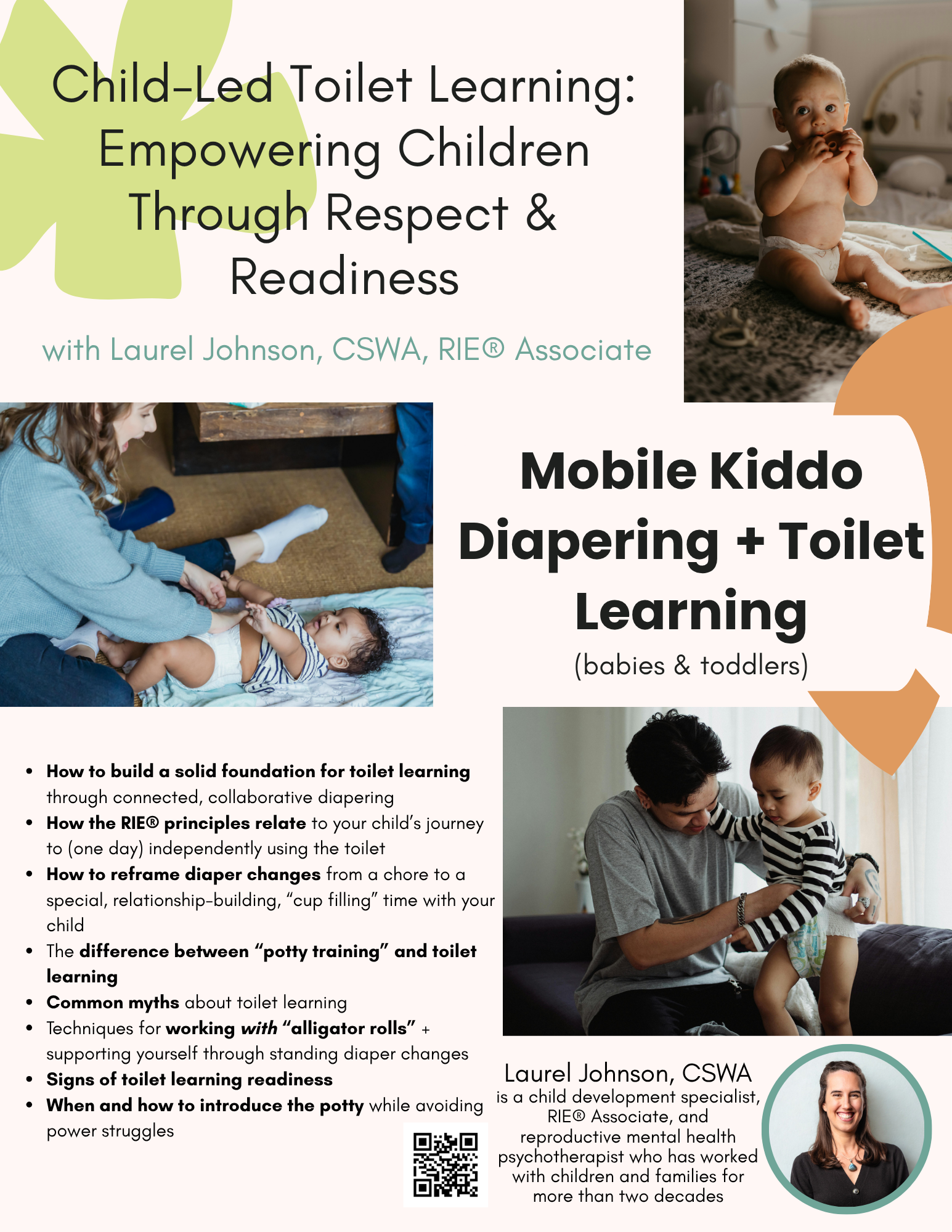 Child-Led Toilet Learning: Empowering Children Through Respect & Readiness

with Laurel Johnson, CSWA, RIE® Associate

Mobile Kiddo Diapering + Toilet Learning

(babies & toddlers)

• How to build a solid foundation for toilet learning through connected, collaborative diapering
• How the RIE® principles relate to your child's journey to (one day) independently using the toilet
• How to reframe diaper changes from a chore to a special, relationship-building, "cup filling" time with your child
• The difference between "potty training" and toilet learning
• Common myths about toilet learning
• Techniques for working with "alligator rolls" + supporting yourself through standing diaper changes
• Signs of toilet learning readiness
• When and how to introduce the potty while avoiding power struggles

Laurel Johnson, CSWA
is a child development specialist, RIE® Associate, and reproductive mental health psychotherapist who has worked with children and families for more than two decades